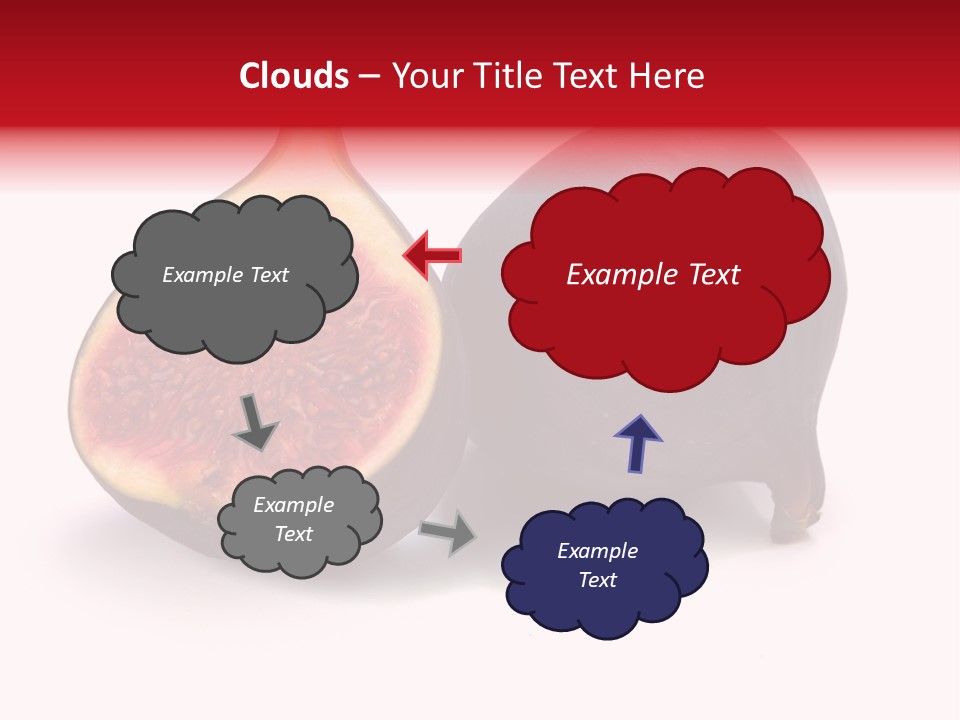 Clouds – Your Title Text Here

Example Text

Example Text

Example Text

Example Text